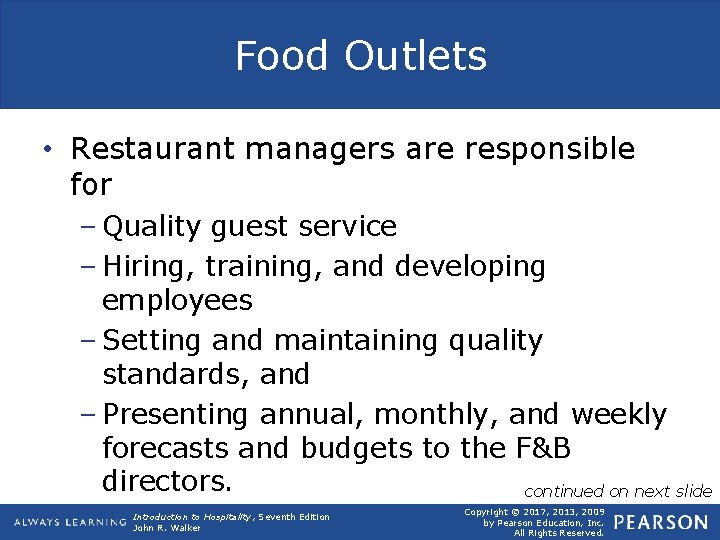 Food Outlets

• Restaurant managers are responsible for

– Quality guest service

– Hiring, training, and developing employees

– Setting and maintaining quality standards, and

– Presenting annual, monthly, and weekly forecasts and budgets to the F&B directors.

continued on next slide

ALWAYS LEARNING

Introduction to Hospitality, Seventh Edition
John R. Walker

Copyright © 2017, 2013, 2009 by Pearson Education, Inc. All Rights Reserved.

PEARSON